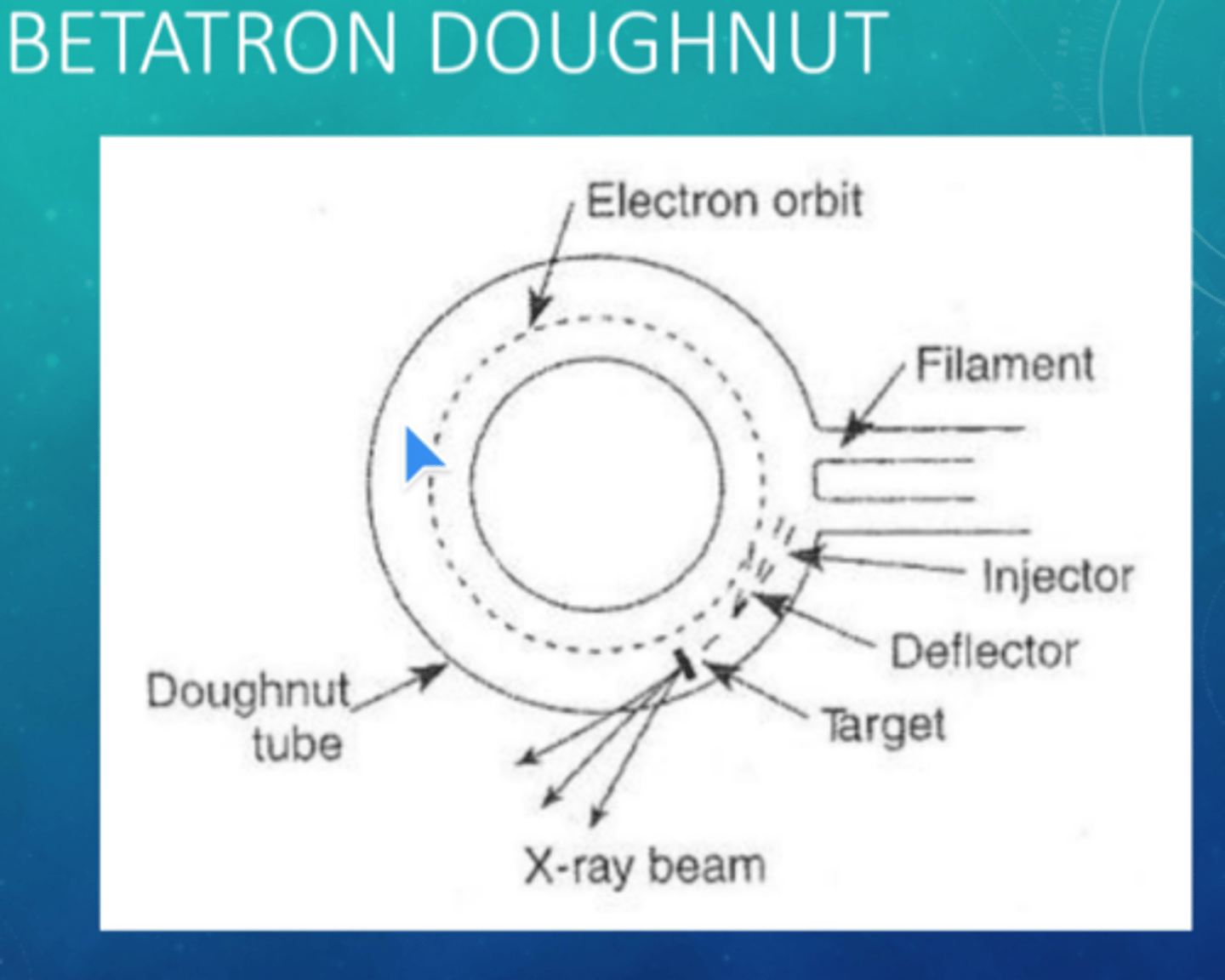 BETATRON DOUGHNUT

Electron orbit

Filament

Injector

Deflector

Target

Doughnut tube

X-ray beam